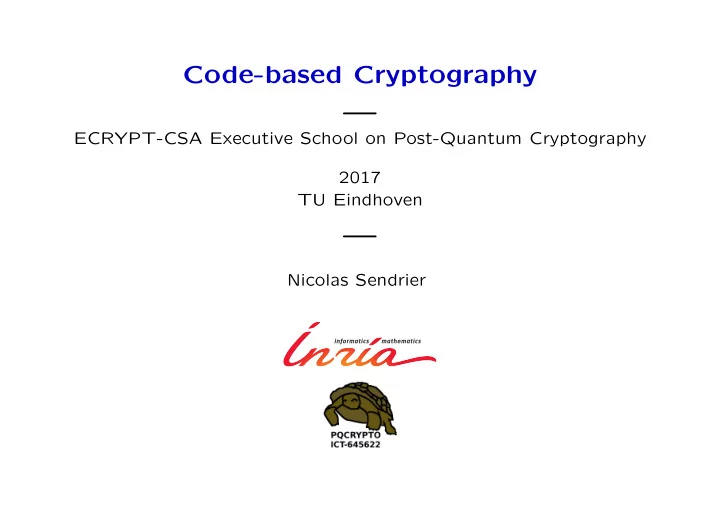 Code-based Cryptography

ECRYPT-CSA Executive School on Post-Quantum Cryptography

2017
TU Eindhoven

Nicolas Sendrier

informatics mathematics
Inria

PQCRYPTO
ICT-645622